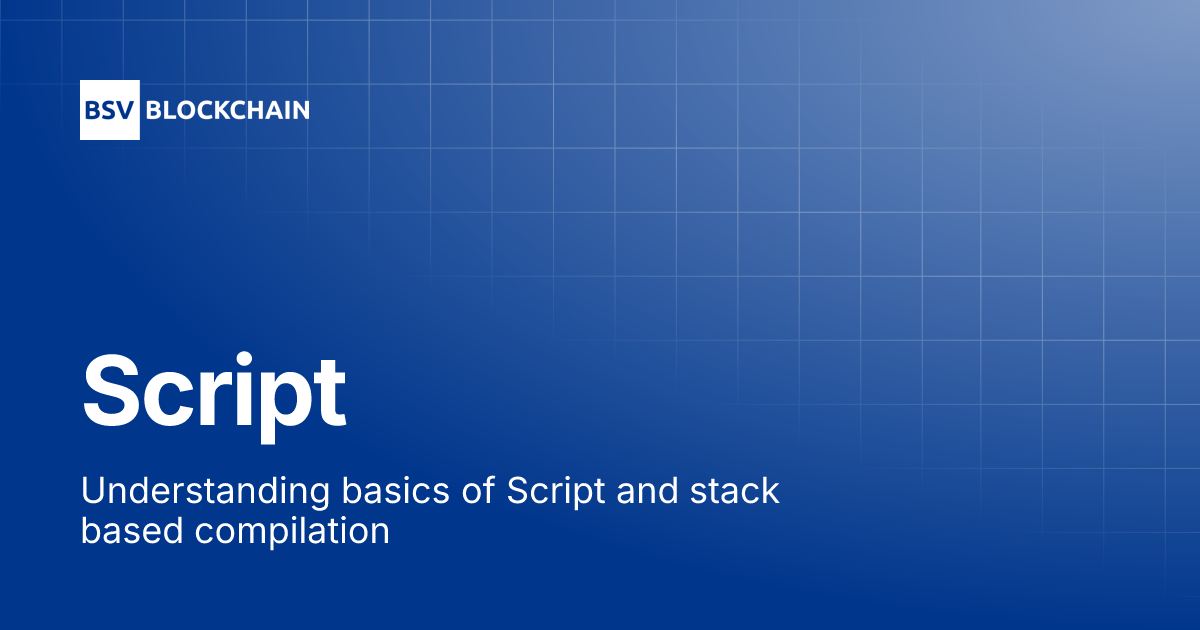 BSV BLOCKCHAIN

Script

Understanding basics of Script and stack based compilation